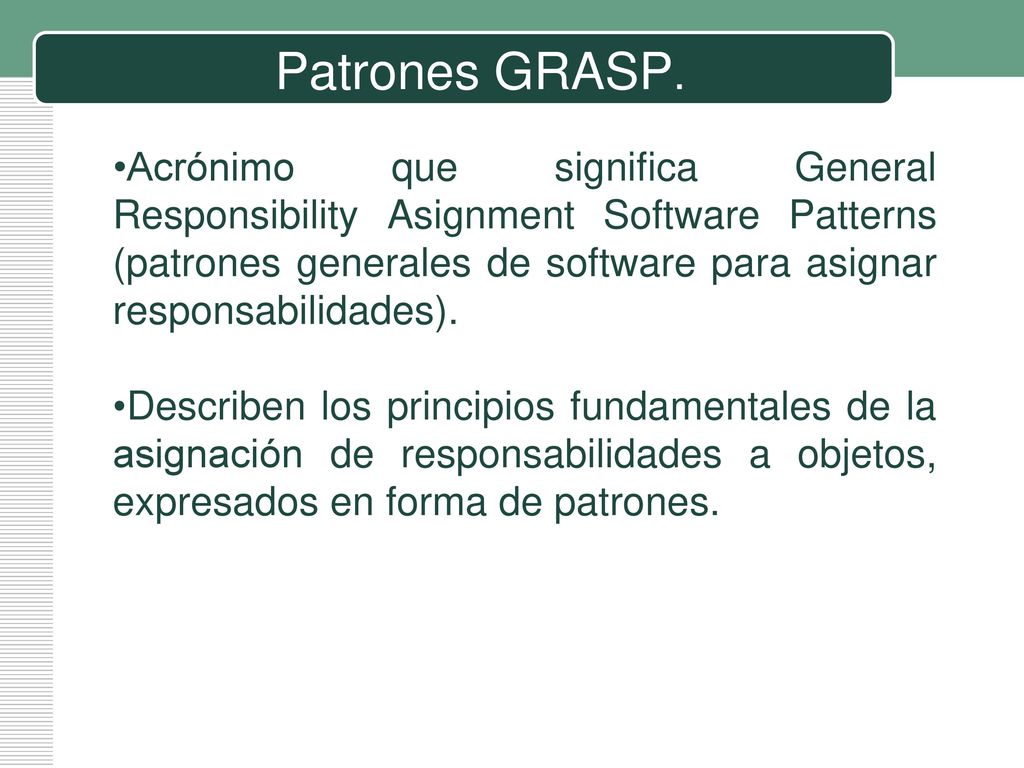 Patrones GRASP.

•Acrónimo que significa General Responsibility Asignment Software Patterns (patrones generales de software para asignar responsabilidades).

•Describen los principios fundamentales de la asignación de responsabilidades a objetos, expresados en forma de patrones.